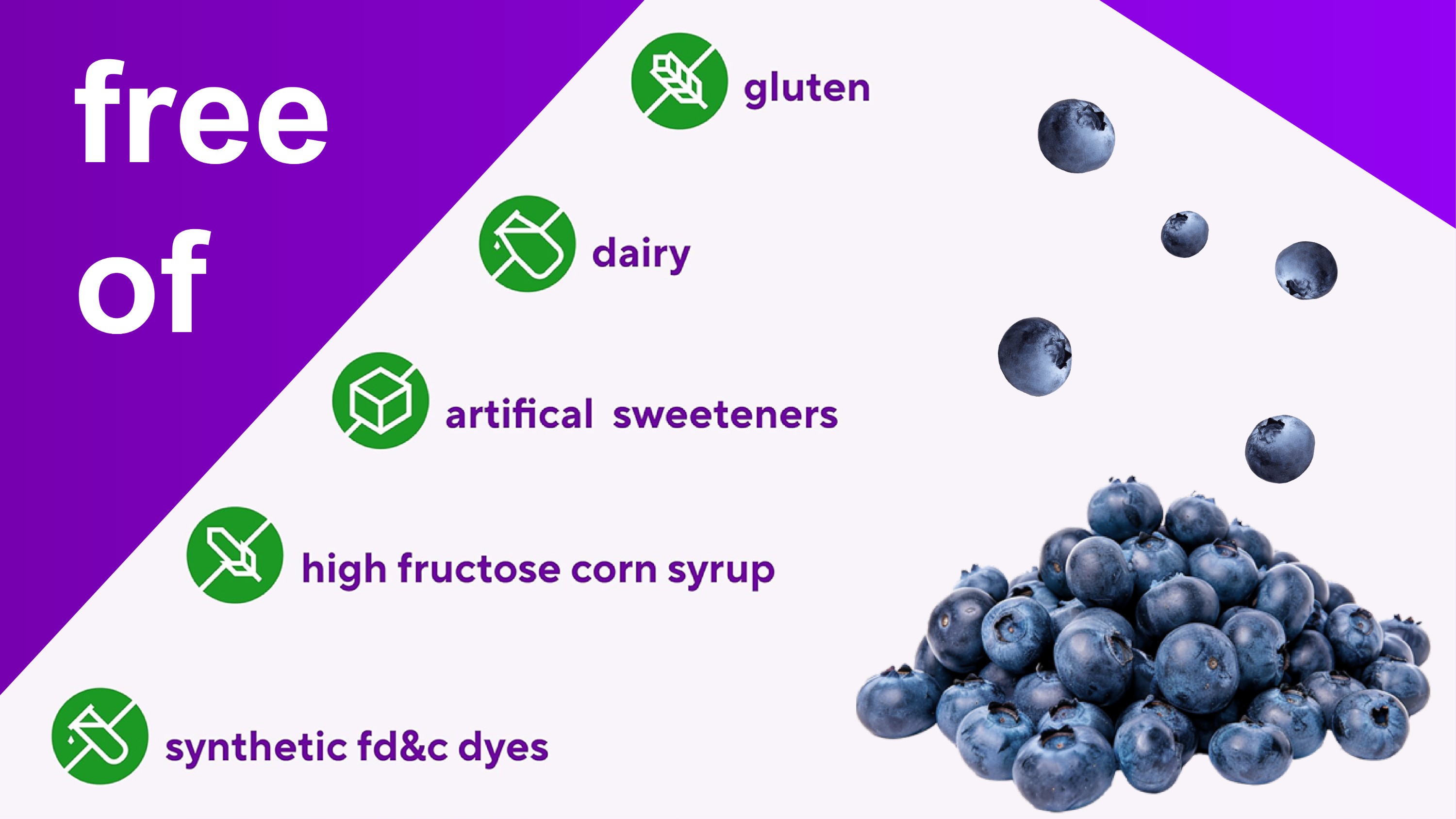 free of

gluten

dairy

artifical sweeteners

high fructose corn syrup

synthetic fd&c dyes